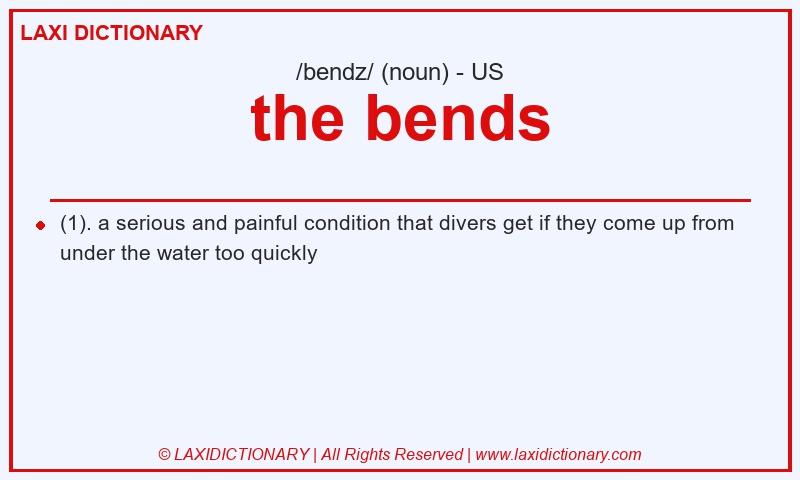 LAXI DICTIONARY

/bendz/ (noun) - US

the bends

(1). a serious and painful condition that divers get if they come up from under the water too quickly

© LAXIDICTIONARY | All Rights Reserved | www.laxidictionary.com